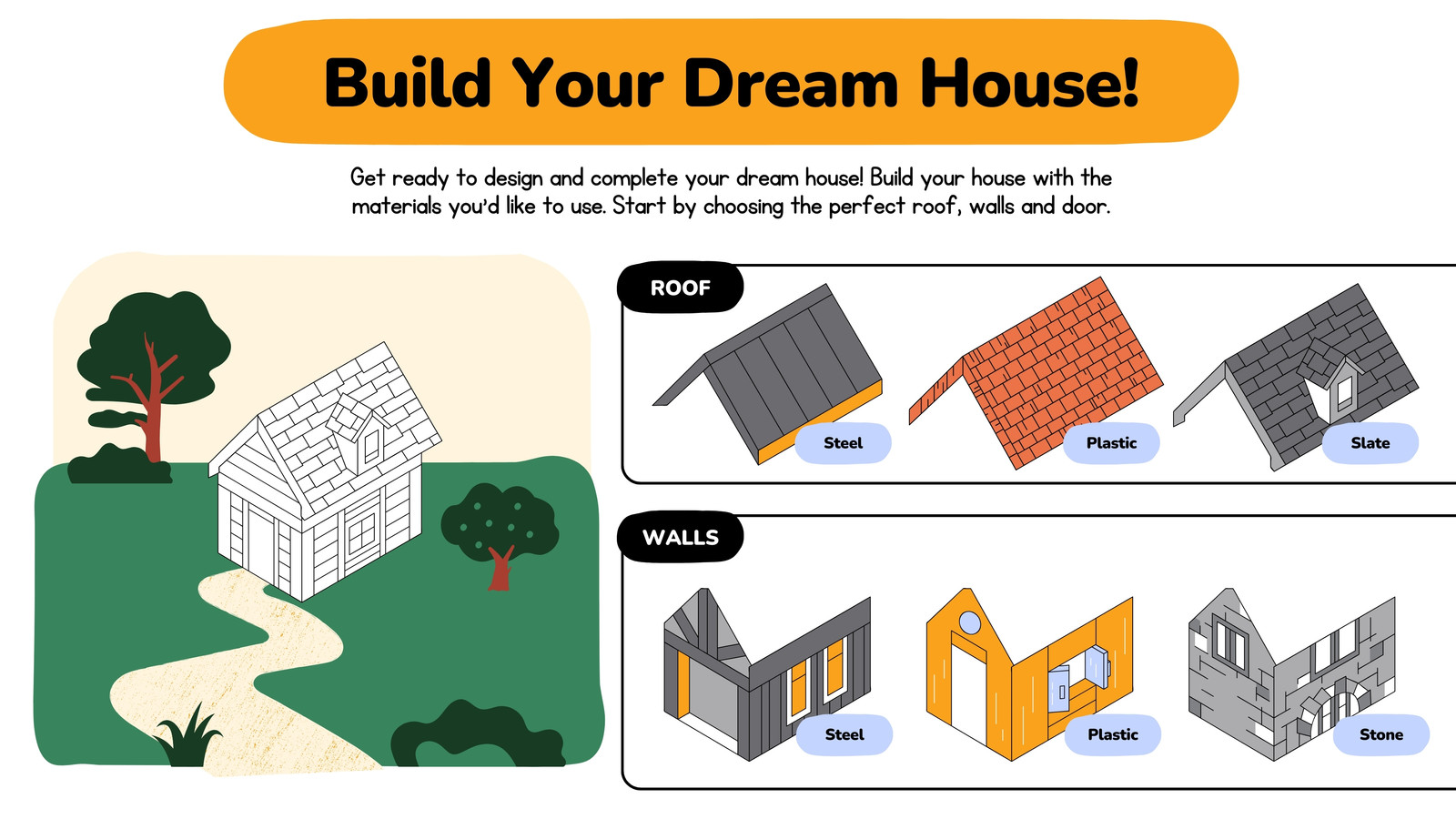 Build Your Dream House!

Get ready to design and complete your dream house! Build your house with the materials you'd like to use. Start by choosing the perfect roof, walls and door.

ROOF

Steel

Plastic

Slate

WALLS

Steel

Plastic

Stone